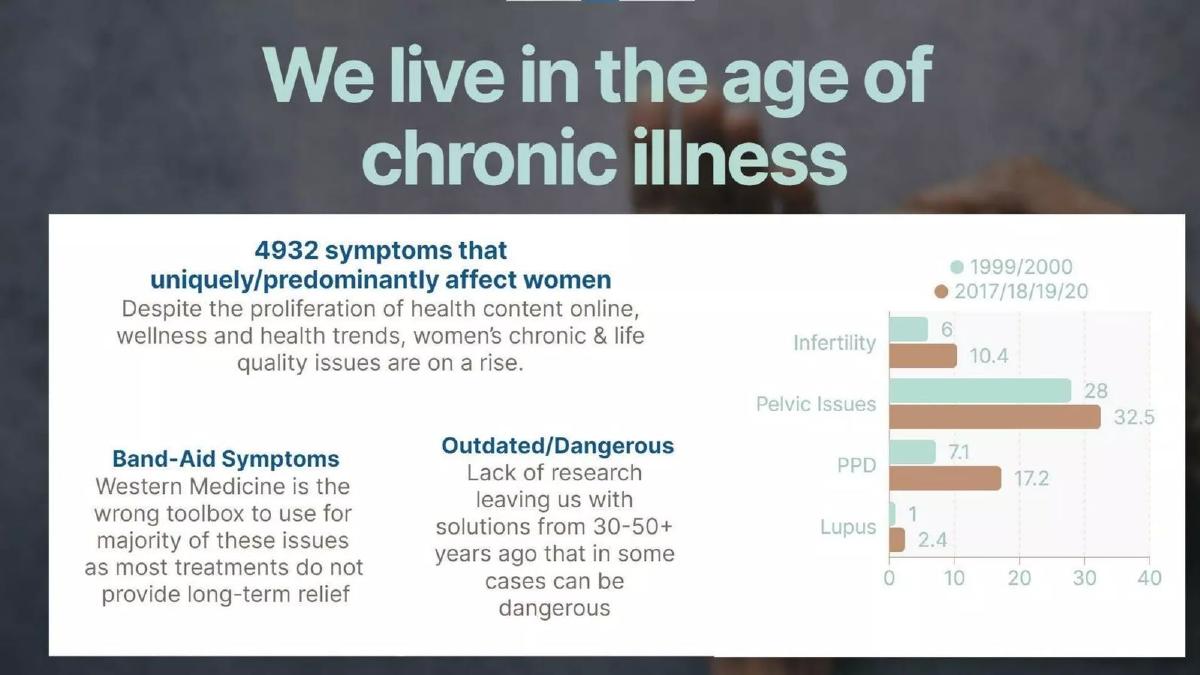 We live in the age of chronic illness

4932 symptoms that uniquely/predominantly affect women
Despite the proliferation of health content online, wellness and health trends, women's chronic & life quality issues are on a rise.

Band-Aid Symptoms
Western Medicine is the wrong toolbox to use for majority of these issues as most treatments do not provide long-term relief

Outdated/Dangerous
Lack of research leaving us with solutions from 30-50+ years ago that in some cases can be dangerous

1999/2000
2017/18/19/20

Infertility
6
10.4
Pelvic Issues
28
32.5
PPD
7.1
17.2
Lupus
1
2.4
0
10
20
30
40